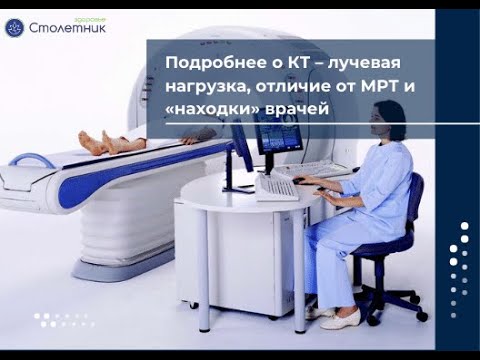 здоровье
Столетник

Подробнее о КТ – лучевая нагрузка, отличие от МРТ и «находки» врачей